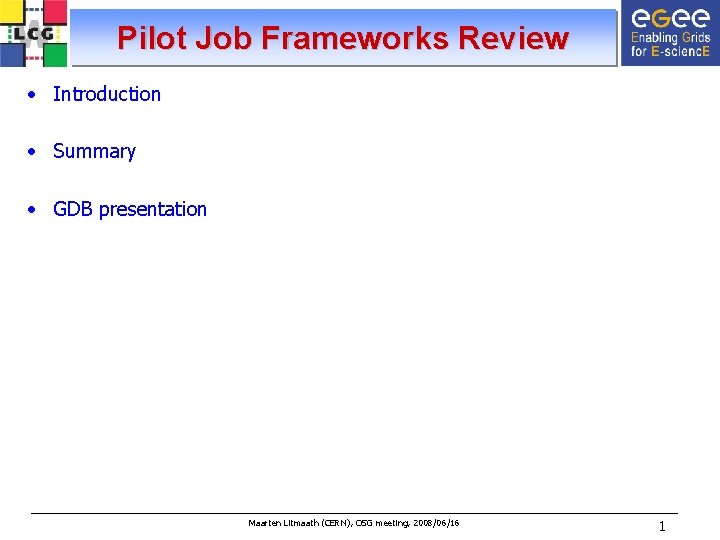 LCG

Pilot Job Frameworks Review

eGee
Enabling Grids for E-sciencE

• Introduction

• Summary

• GDB presentation

Maarten Litmaath (CERN), OSG meeting, 2008/06/16

1